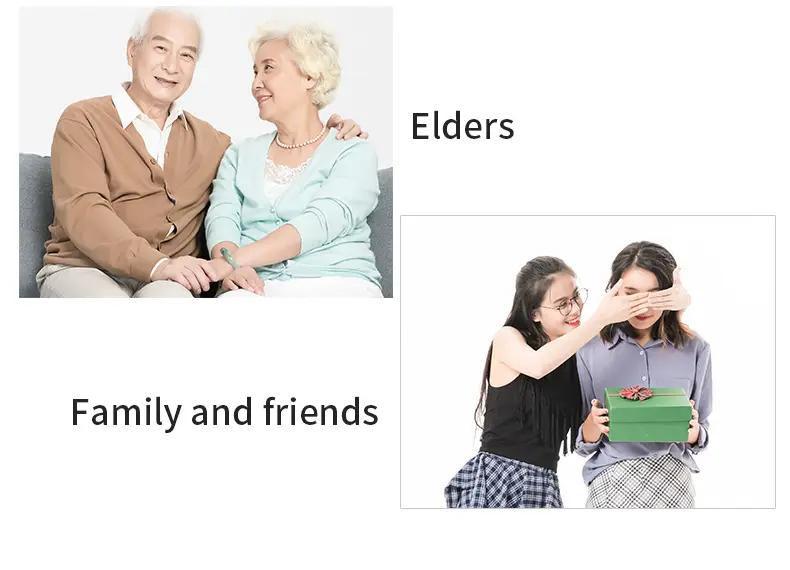 Elders

Family and friends